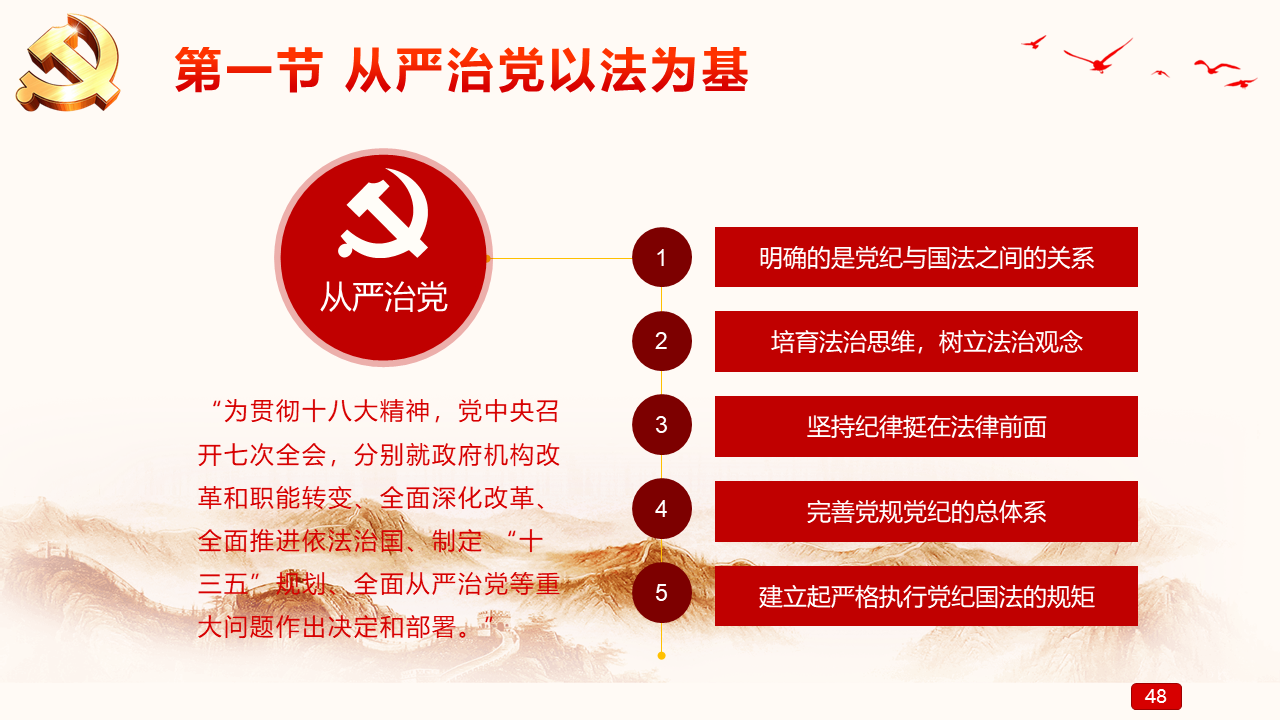 第一节 从严治党以法为基

从严治党

“为贯彻十八大精神，党中央召开七次全会，分别就政府机构改革和职能转变、全面深化改革、全面推进依法治国、制定 “十三五”规划、全面从严治党等重大问题作出决定和部署。”

1 明确的是党纪与国法之间的关系

2 培育法治思维，树立法治观念

3 坚持纪律挺在法律前面

4 完善党规党纪的总体系

5 建立起严格执行党纪国法的规矩

48